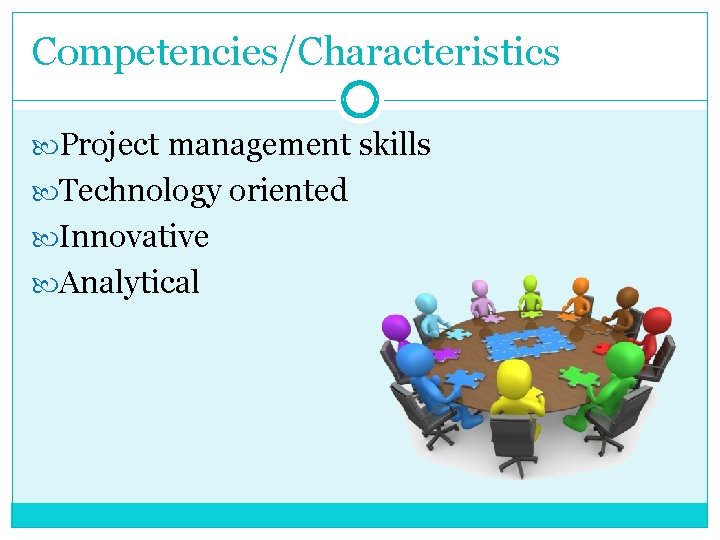 Competencies/Characteristics

Project management skills
Technology oriented
Innovative
Analytical